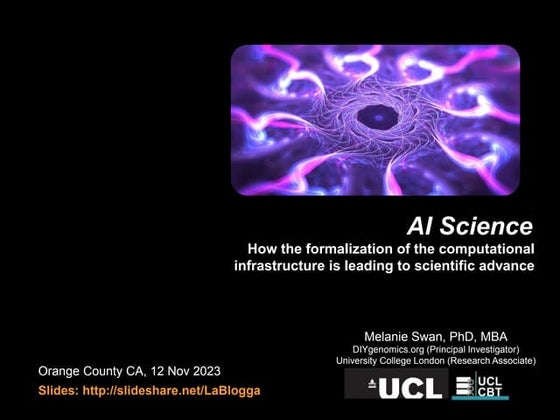 AI Science
How the formalization of the computational infrastructure is leading to scientific advance

Melanie Swan, PhD, MBA
DIYgenomics.org (Principal Investigator)
University College London (Research Associate)

Orange County CA, 12 Nov 2023
Slides: http://slideshare.net/LaBlogga

UCL

UCL
CBT